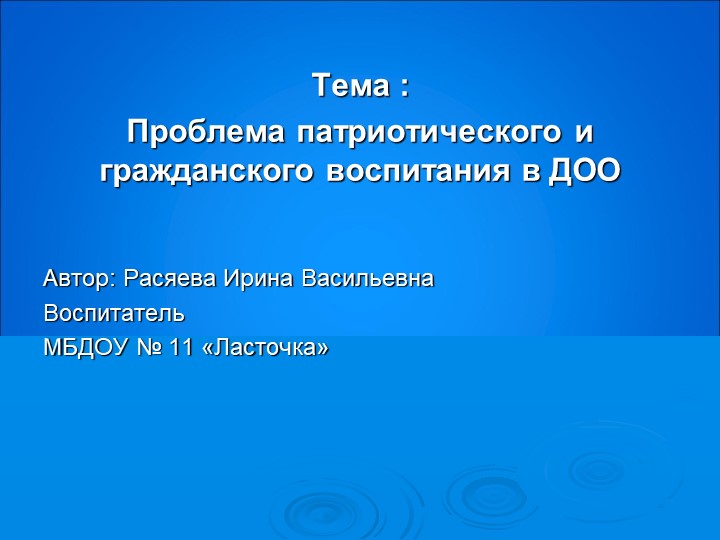 Тема :

Проблема патриотического и гражданского воспитания в ДОО

Автор: Расяева Ирина Васильевна
Воспитатель
МБДОУ № 11 «Ласточка»